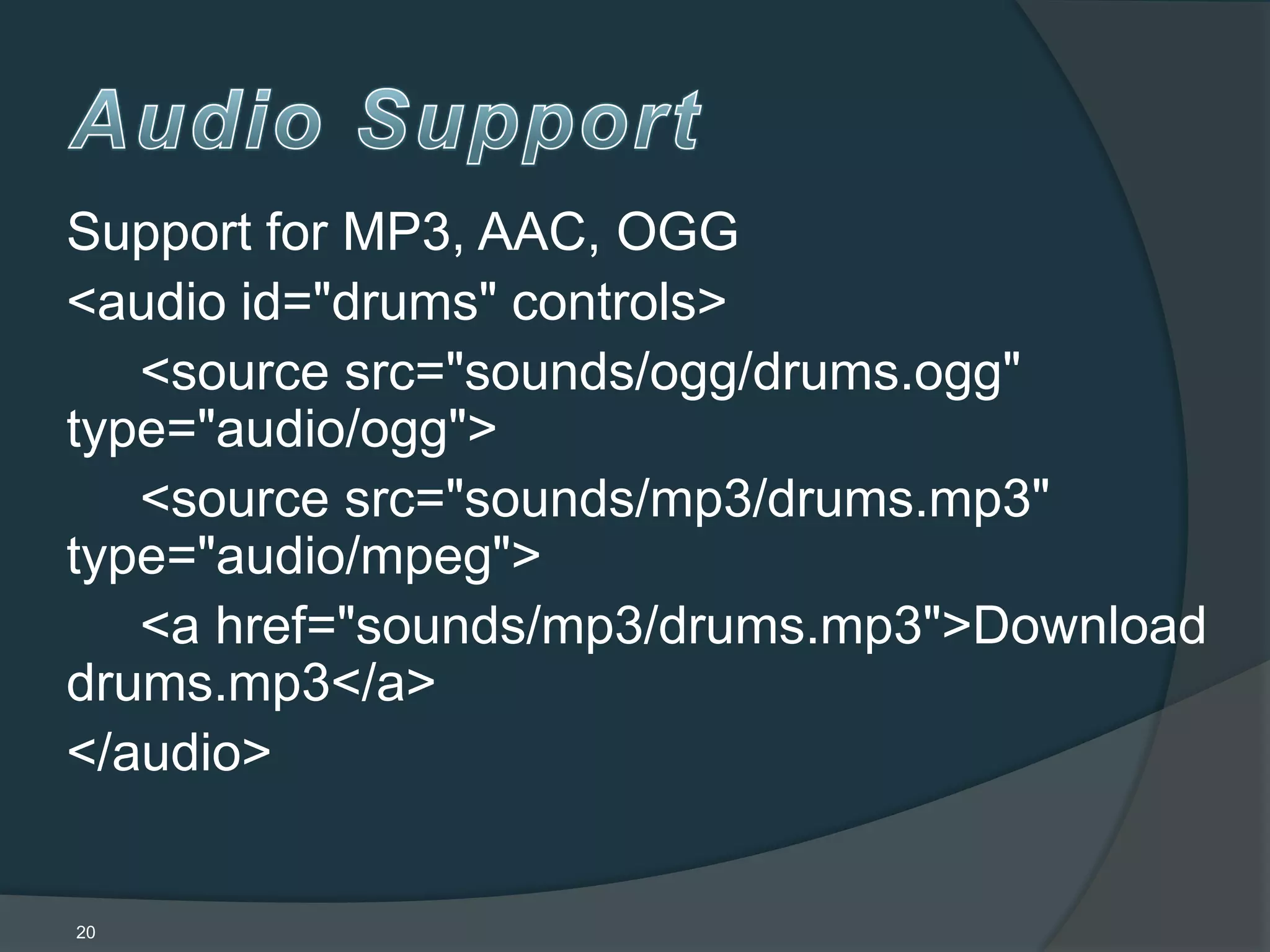 Audio Support

Support for MP3, AAC, OGG

<audio id="drums" controls>

<source src="sounds/ogg/drums.ogg" type="audio/ogg">

<source src="sounds/mp3/drums.mp3" type="audio/mpeg">

<a href="sounds/mp3/drums.mp3">Download drums.mp3</a>

</audio>

20